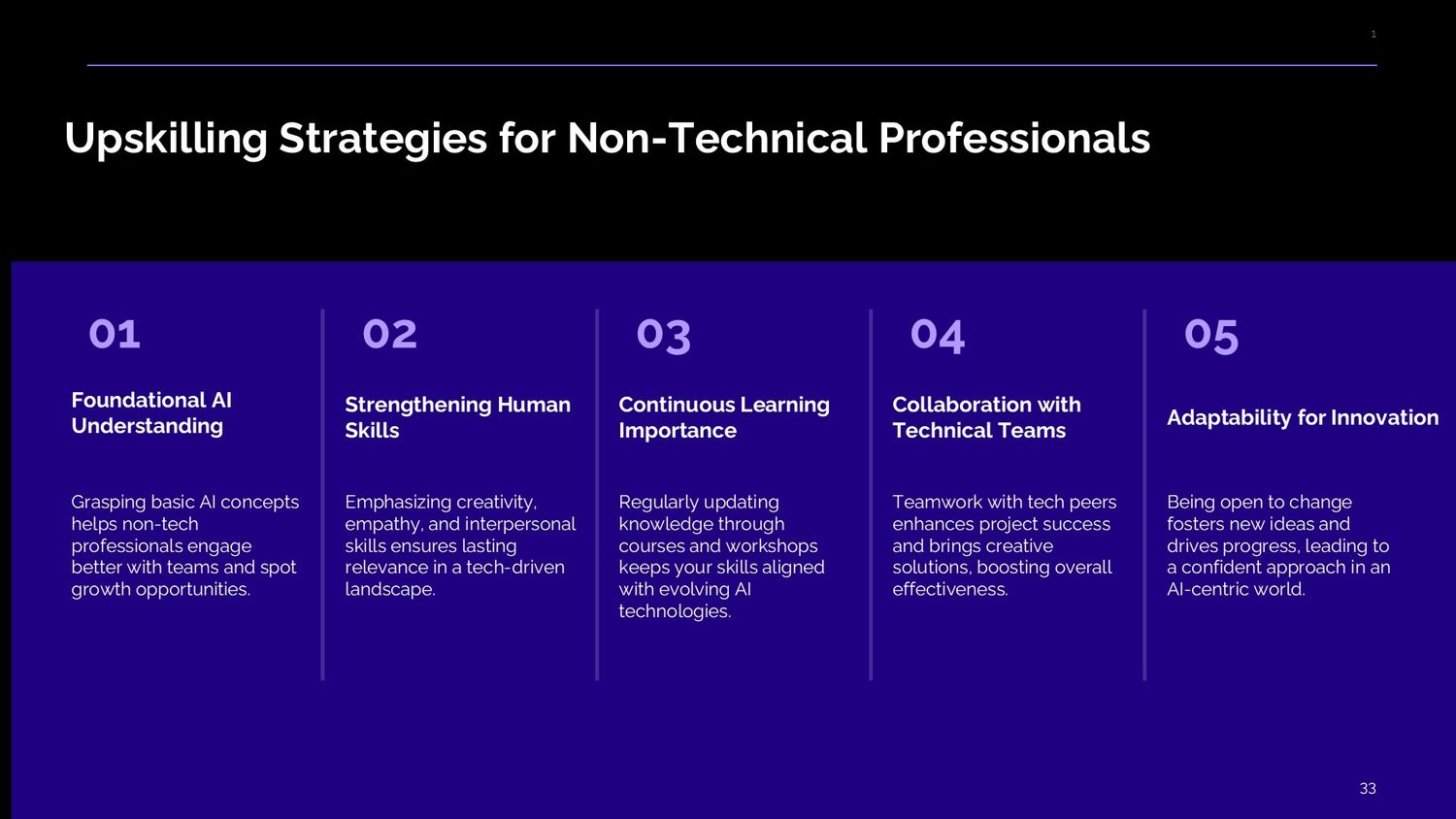 1

Upskilling Strategies for Non-Technical Professionals

01

Foundational AI Understanding

Grasping basic AI concepts helps non-tech professionals engage better with teams and spot growth opportunities.

02

Strengthening Human Skills

Emphasizing creativity, empathy, and interpersonal skills ensures lasting relevance in a tech-driven landscape.

03

Continuous Learning Importance

Regularly updating knowledge through courses and workshops keeps your skills aligned with evolving AI technologies.

04

Collaboration with Technical Teams

Teamwork with tech peers enhances project success and brings creative solutions, boosting overall effectiveness.

05

Adaptability for Innovation

Being open to change fosters new ideas and drives progress, leading to a confident approach in an AI-centric world.

33